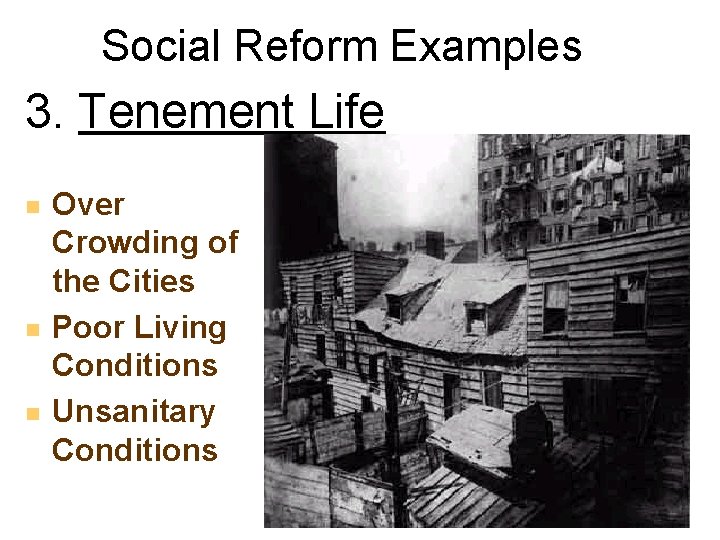 Social Reform Examples

3. Tenement Life

- Over Crowding of the Cities
- Poor Living Conditions
- Unsanitary Conditions